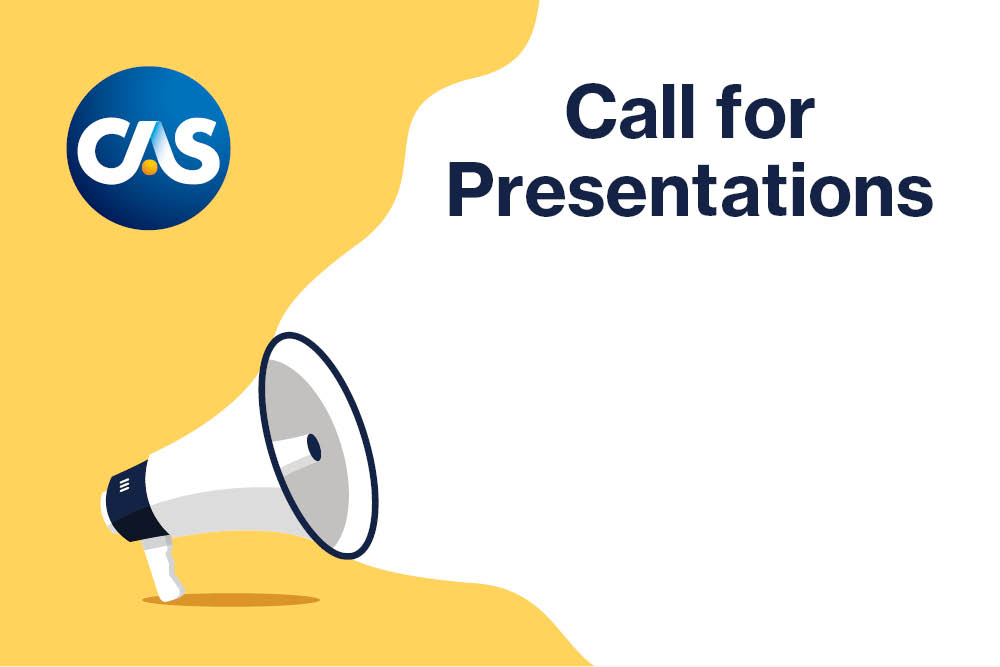 CAS

Call for Presentations